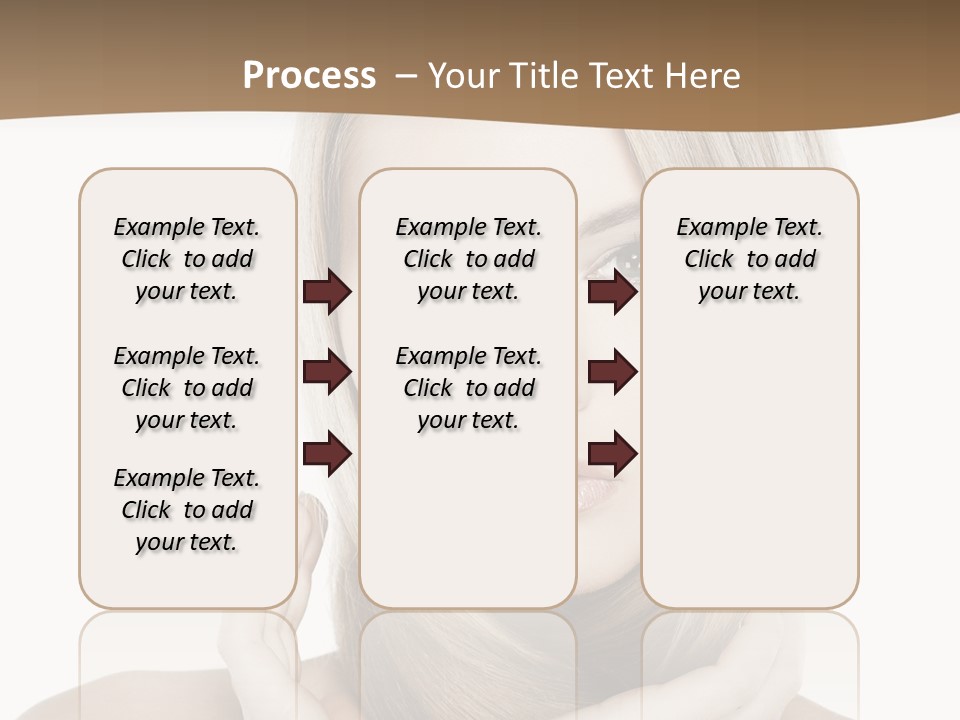 Process – Your Title Text Here

Example Text. Click to add your text.

Example Text. Click to add your text.

Example Text. Click to add your text.

Example Text. Click to add your text.

Example Text. Click to add your text.

Example Text. Click to add your text.